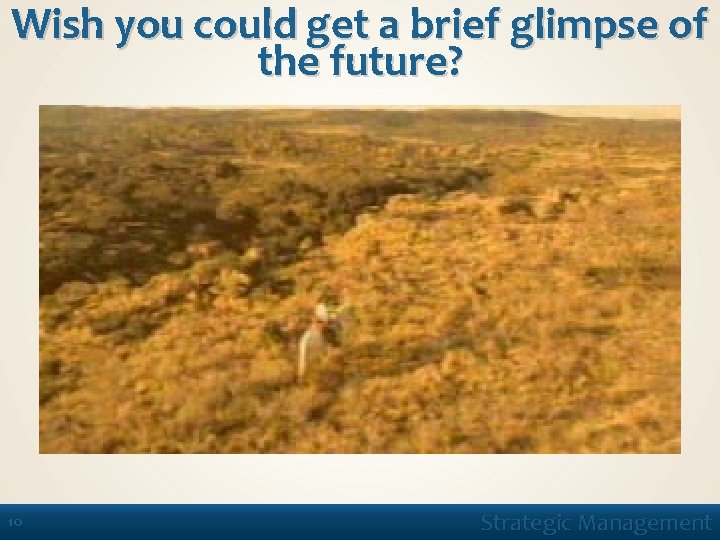 Wish you could get a brief glimpse of the future?

10

Strategic Management